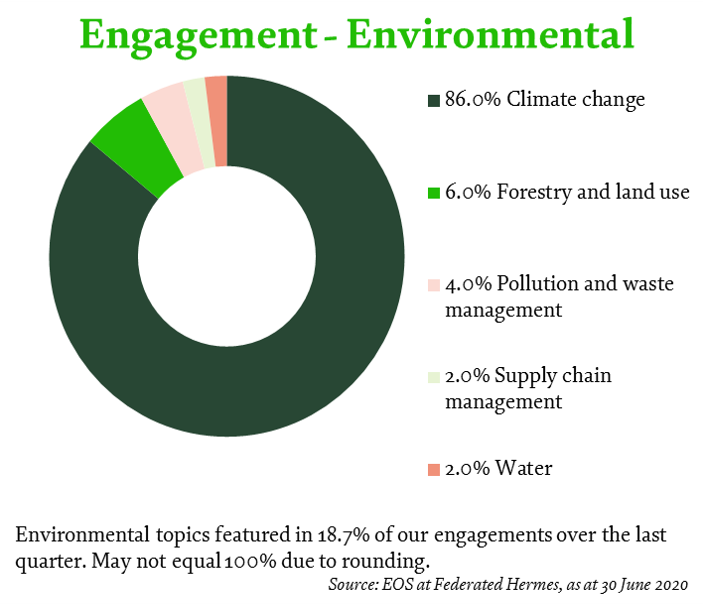 Engagement - Environmental

86.0% Climate change

6.0% Forestry and land use

4.0% Pollution and waste management

2.0% Supply chain management

2.0% Water

Environmental topics featured in 18.7% of our engagements over the last quarter. May not equal 100% due to rounding.

Source: EOS at Federated Hermes, as at 30 June 2020